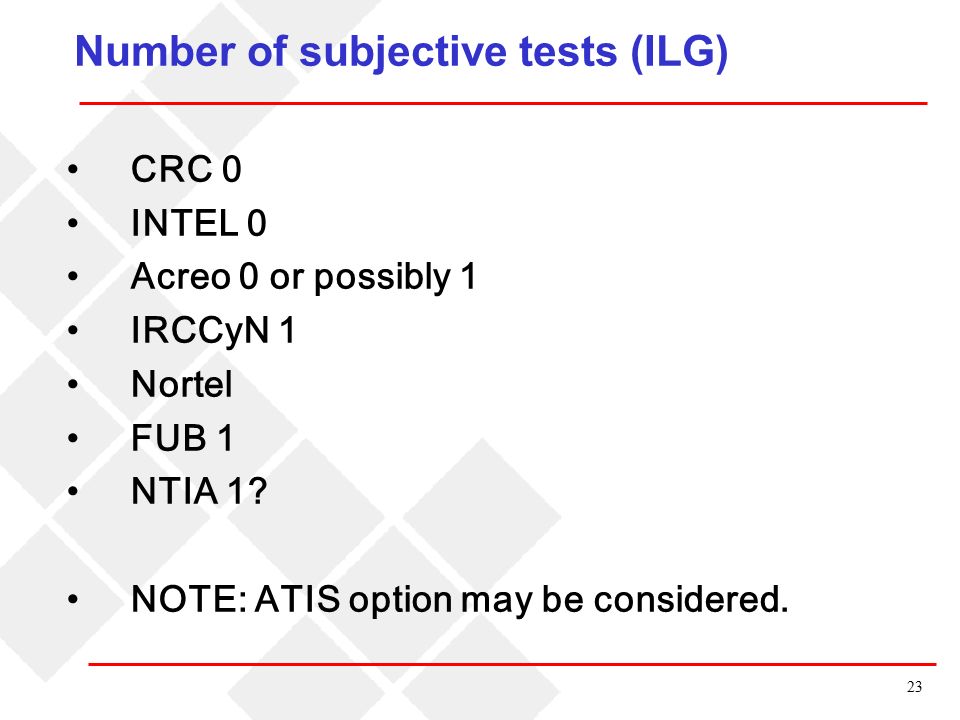 Number of subjective tests (ILG)

• CRC 0
• INTEL 0
• Acreo 0 or possibly 1
• IRCCyN 1
• Nortel
• FUB 1
• NTIA 1?

• NOTE: ATIS option may be considered.

23